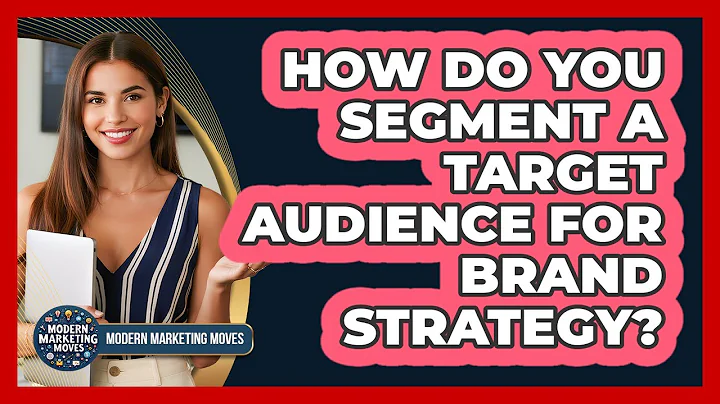 HOW DO YOU SEGMENT A TARGET AUDIENCE FOR BRAND STRATEGY?

MODERN MARKETING MOVES

MODERN MARKETING MOVES